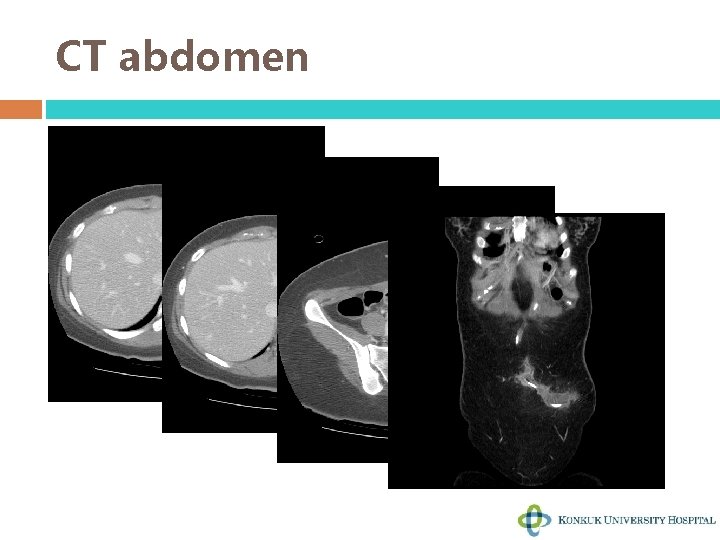 CT abdomen

KONKUK UNIVERSITY HOSPITAL